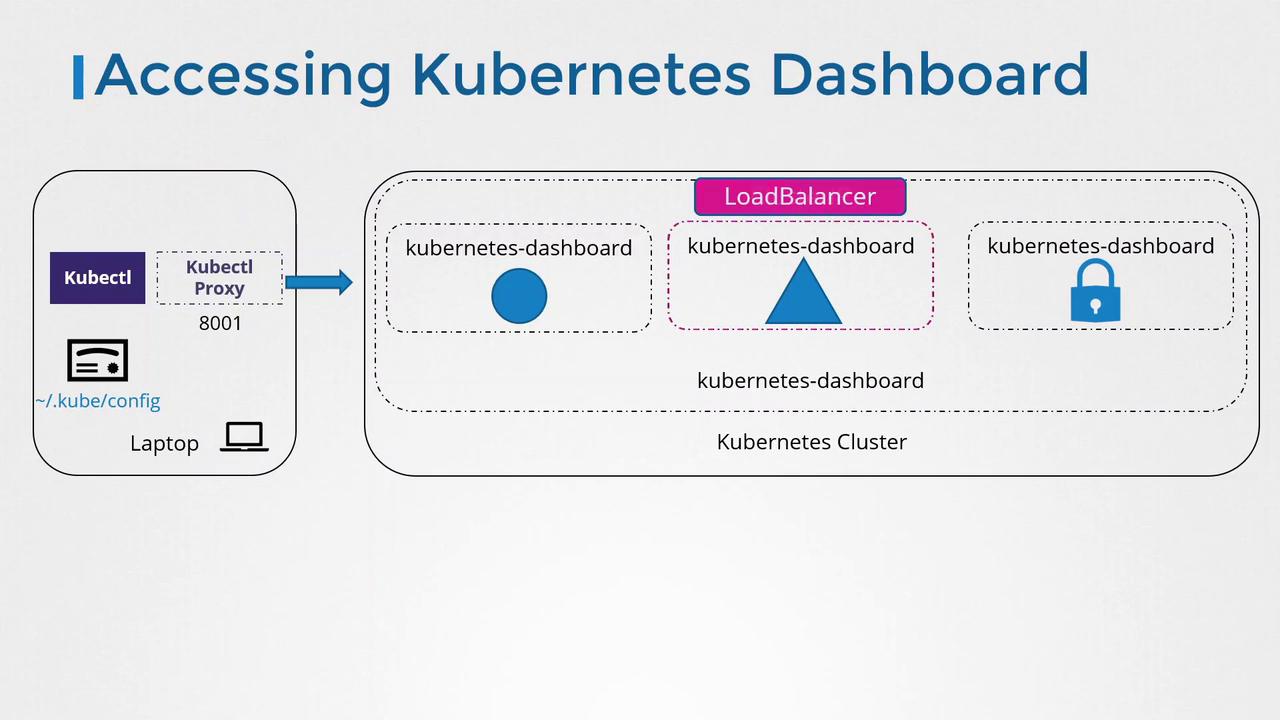 Accessing Kubernetes Dashboard

Kubectl

Kubectl Proxy

8001

~/.kube/config

Laptop

LoadBalancer

kubernetes-dashboard

kubernetes-dashboard

kubernetes-dashboard

kubernetes-dashboard

Kubernetes Cluster